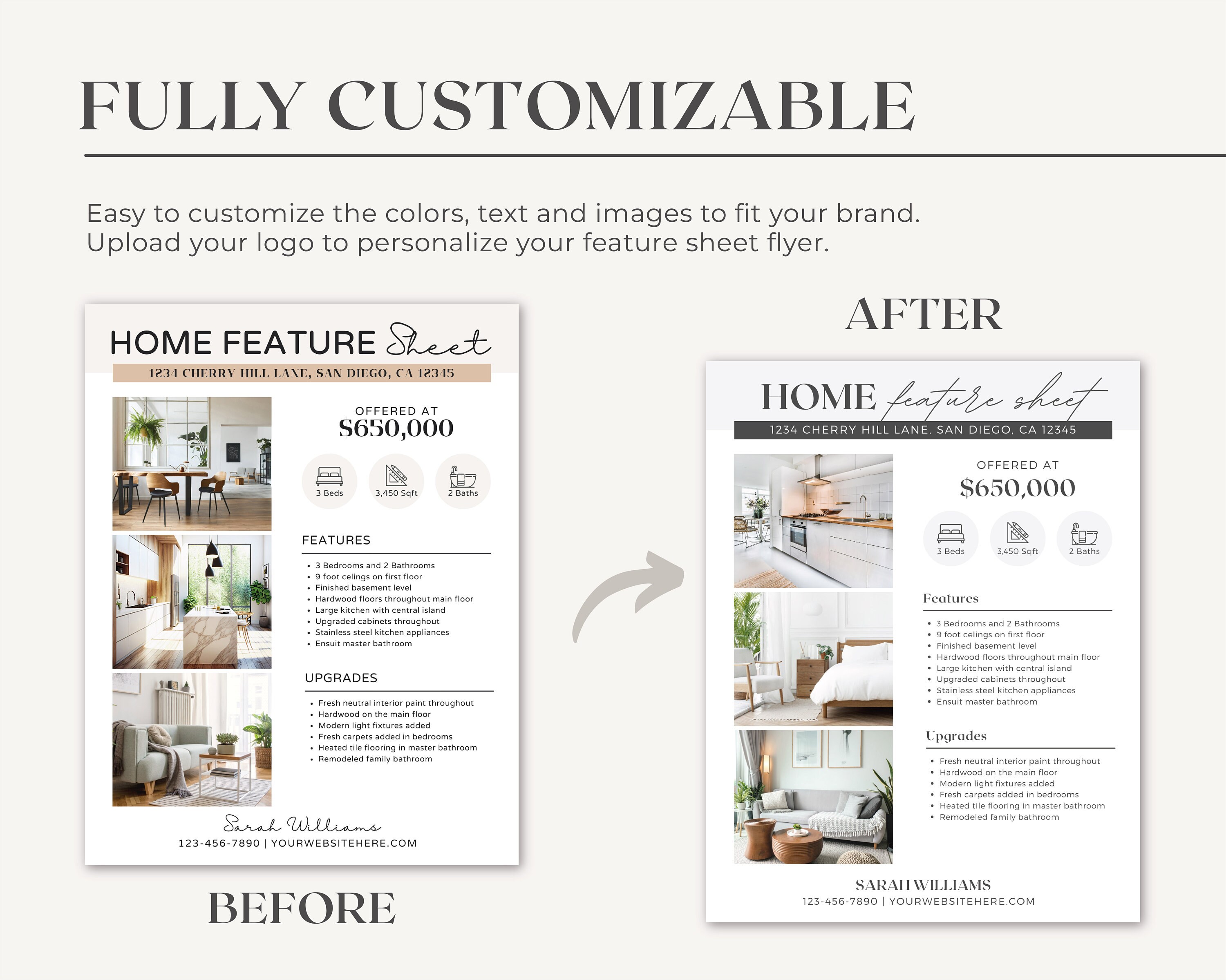 FULLY CUSTOMIZABLE

Easy to customize the colors, text and images to fit your brand.
Upload your logo to personalize your feature sheet flyer.

HOME FEATURE Sheet

1234 CHERRY HILL LANE, SAN DIEGO, CA 12345

OFFERED AT
$650,000

3 Beds
3,450 Sqft
2 Baths

FEATURES

- 3 Bedrooms and 2 Bathrooms
- 9 foot celings on first floor
- Finished basement level
- Hardwood floors throughout main floor
- Large kitchen with central island
- Upgraded cabinets throughout
- Stainless steel kitchen appliances
- Ensuit master bathroom

UPGRADES

- Fresh neutral interior paint throughout
- Hardwood on the main floor
- Modern light fixtures added
- Fresh carpets added in bedrooms
- Heated tile flooring in master bathroom
- Remodeled family bathroom

Sarah Williams
123-456-7890 | YOURWEBSITEHERE.COM

BEFORE

AFTER

HOME feature sheet

1234 CHERRY HILL LANE, SAN DIEGO, CA 12345

OFFERED AT
$650,000

3 Beds
3,450 Sqft
2 Baths

Features

- 3 Bedrooms and 2 Bathrooms
- 9 foot celings on first floor
- Finished basement level
- Hardwood floors throughout main floor
- Large kitchen with central island
- Upgraded cabinets throughout
- Stainless steel kitchen appliances
- Ensuit master bathroom

Upgrades

- Fresh neutral interior paint throughout
- Hardwood on the main floor
- Modern light fixtures added
- Fresh carpets added in bedrooms
- Heated tile flooring in master bathroom
- Remodeled family bathroom

SARAH WILLIAMS
123-456-7890 | YOURWEBSITEHERE.COM